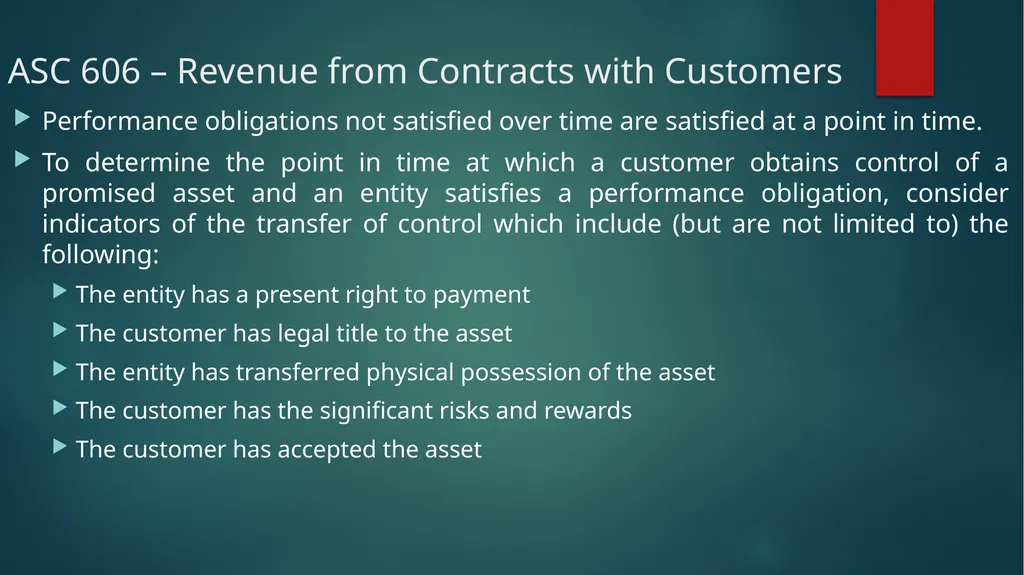 ASC 606 – Revenue from Contracts with Customers

Performance obligations not satisfied over time are satisfied at a point in time.

To determine the point in time at which a customer obtains control of a promised asset and an entity satisfies a performance obligation, consider indicators of the transfer of control which include (but are not limited to) the following:

The entity has a present right to payment

The customer has legal title to the asset

The entity has transferred physical possession of the asset

The customer has the significant risks and rewards

The customer has accepted the asset